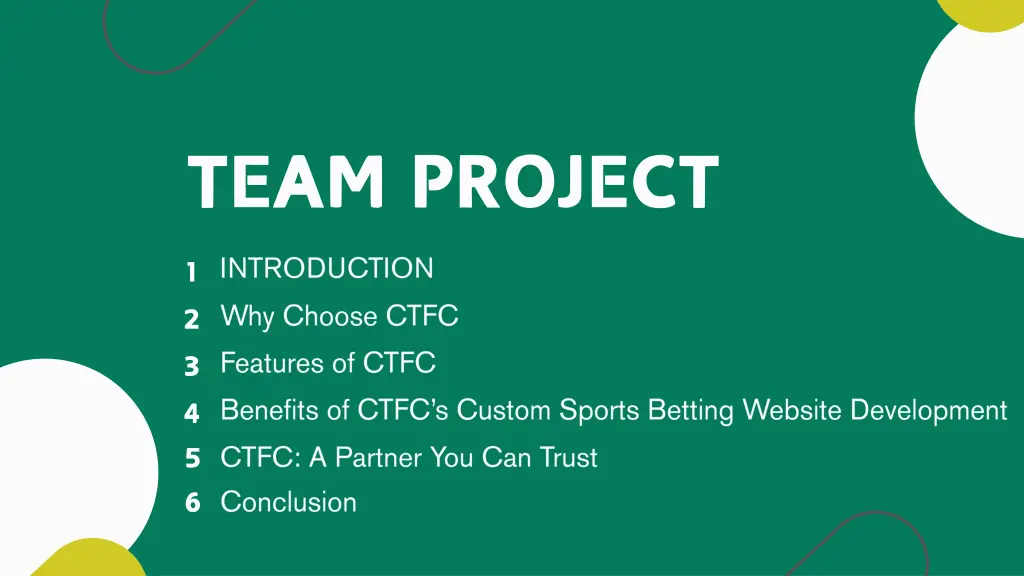 TEAM PROJECT

1 INTRODUCTION
2 Why Choose CTFC
3 Features of CTFC
4 Benefits of CTFC's Custom Sports Betting Website Development
5 CTFC: A Partner You Can Trust
6 Conclusion